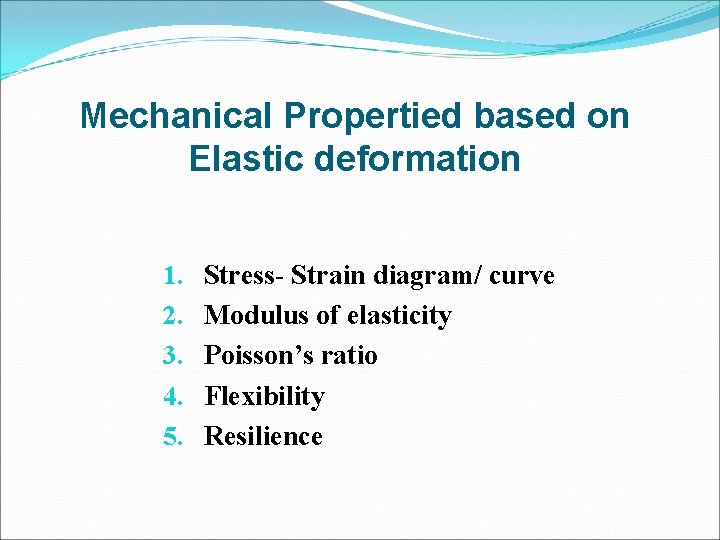 Mechanical Propertied based on Elastic deformation

1. Stress- Strain diagram/ curve
2. Modulus of elasticity
3. Poisson’s ratio
4. Flexibility
5. Resilience